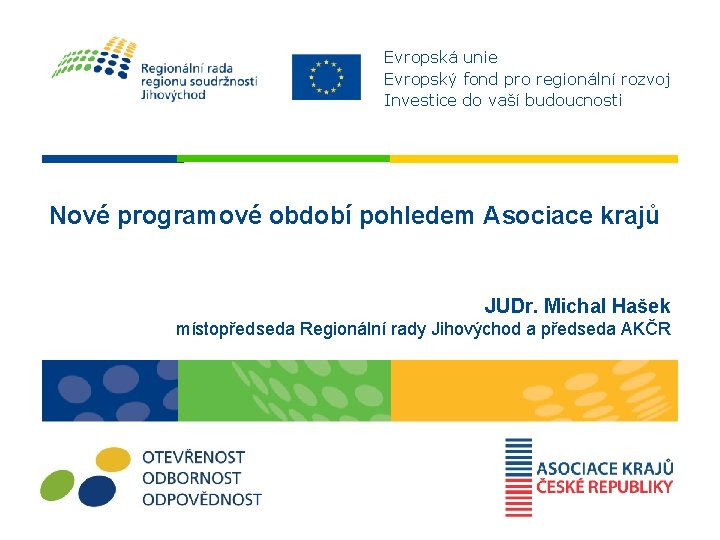 Regionální rada regionu soudržnosti Jihovýchod

Evropská unie
Evropský fond pro regionální rozvoj
Investice do vaší budoucnosti

Nové programové období pohledem Asociace krajů

JUDr. Michal Hašek
místopředseda Regionální rady Jihovýchod a předseda AKČR

OTEVŘENOST
ODBORNOST
ODPOVĚDNOST

ASOCIACE KRAJŮ
ČESKÉ REPUBLIKY